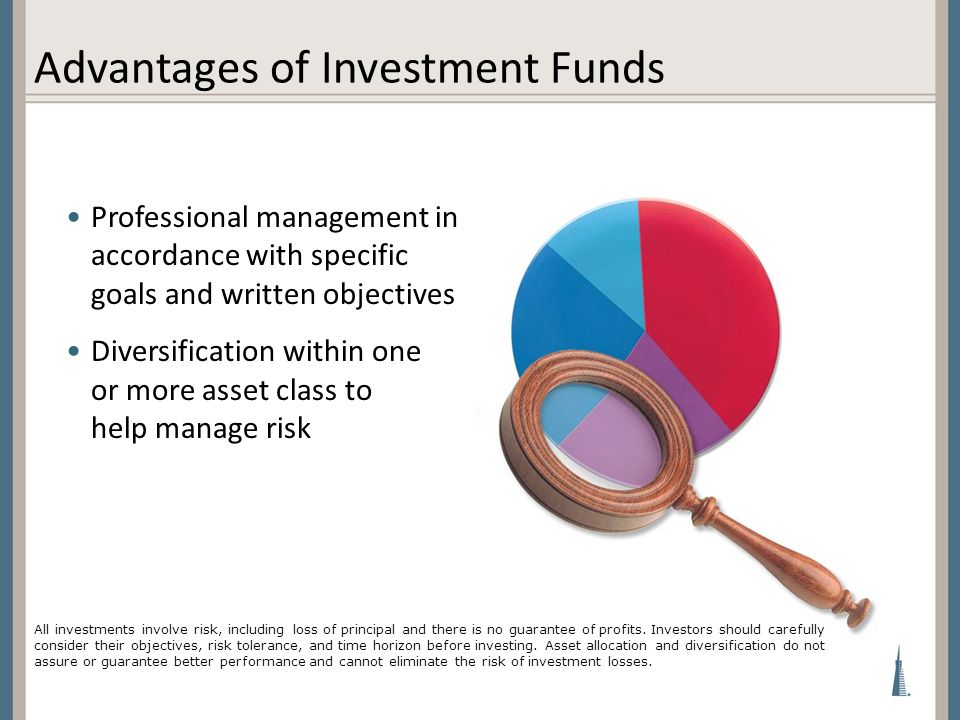 Advantages of Investment Funds

• Professional management in accordance with specific goals and written objectives

• Diversification within one or more asset class to help manage risk

All investments involve risk, including loss of principal and there is no guarantee of profits. Investors should carefully consider their objectives, risk tolerance, and time horizon before investing. Asset allocation and diversification do not assure or guarantee better performance and cannot eliminate the risk of investment losses.